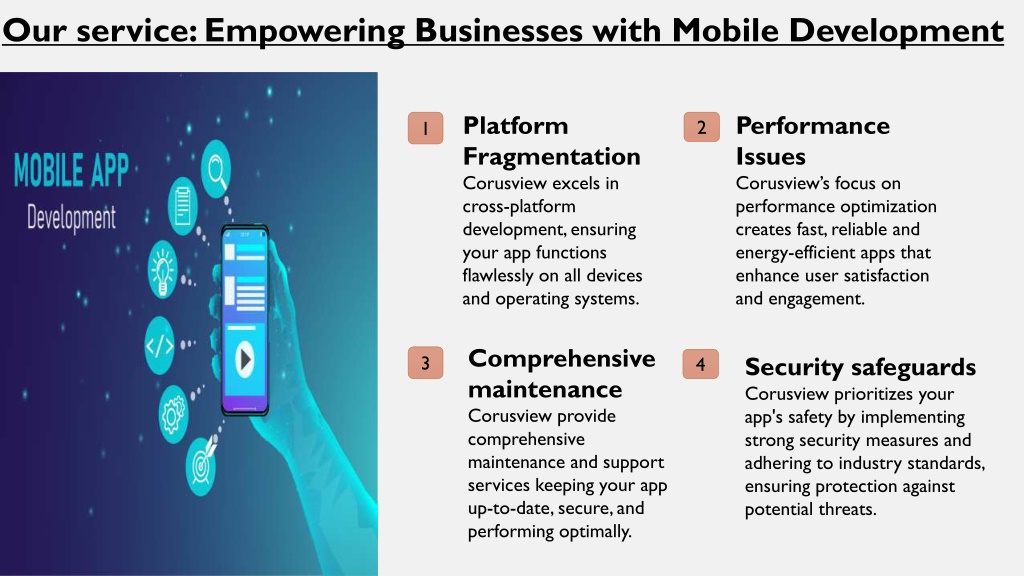 Our service: Empowering Businesses with Mobile Development

MOBILE APP
Development

1

Platform Fragmentation
Corusview excels in cross-platform development, ensuring your app functions flawlessly on all devices and operating systems.

2

Performance Issues
Corusview's focus on performance optimization creates fast, reliable and energy-efficient apps that enhance user satisfaction and engagement.

3

Comprehensive maintenance
Corusview provide comprehensive maintenance and support services keeping your app up-to-date, secure, and performing optimally.

4

Security safeguards
Corusview prioritizes your app's safety by implementing strong security measures and adhering to industry standards, ensuring protection against potential threats.